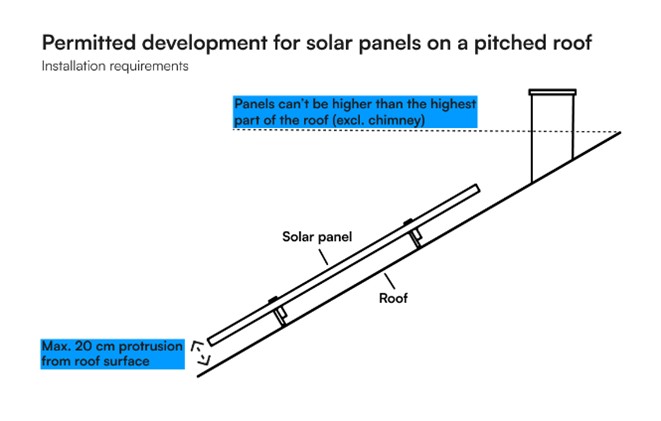 Permitted development for solar panels on a pitched roof

Installation requirements

Panels can't be higher than the highest part of the roof (excl. chimney)

Solar panel

Roof

Max. 20 cm protrusion from roof surface